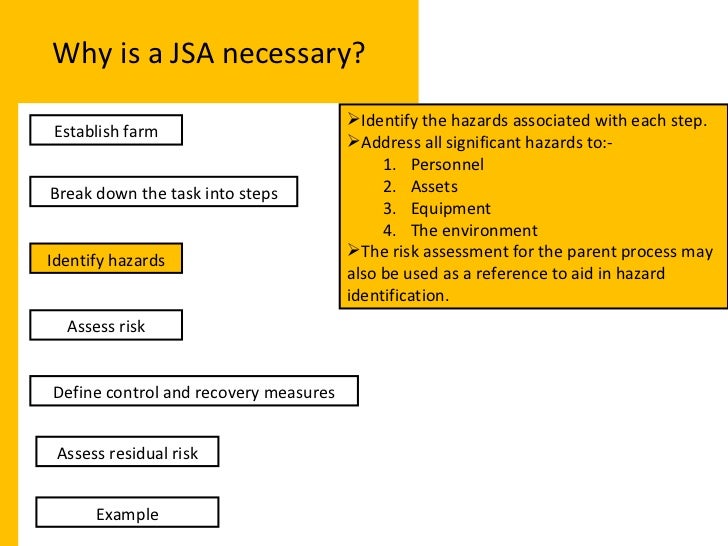 Why is a JSA necessary?

Establish farm

Break down the task into steps

Identify hazards

Assess risk

Define control and recovery measures

Assess residual risk

Example

➢Identify the hazards associated with each step.
➢Address all significant hazards to:-
1. Personnel
2. Assets
3. Equipment
4. The environment
➢The risk assessment for the parent process may also be used as a reference to aid in hazard identification.